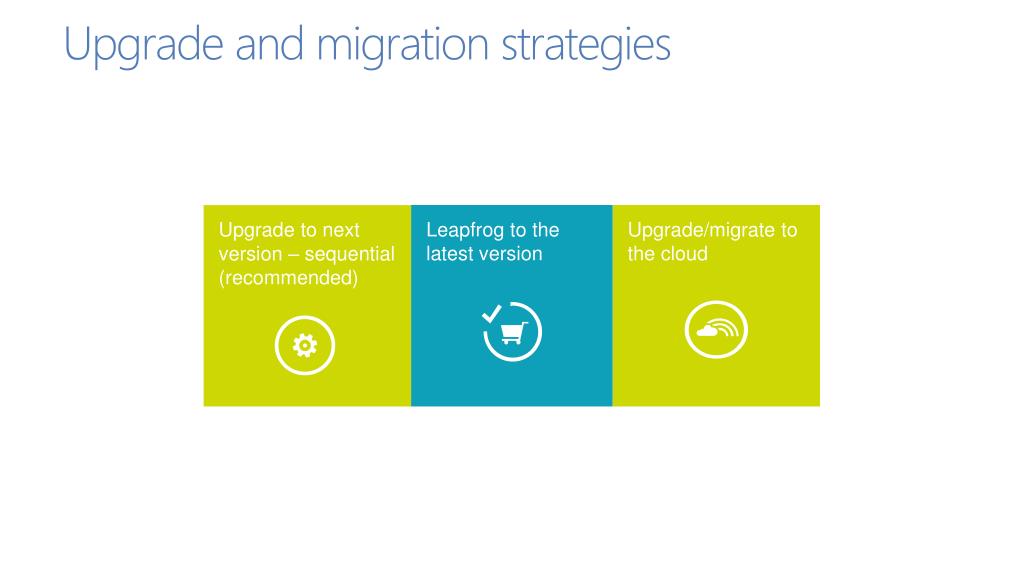 Upgrade and migration strategies

Upgrade to next version – sequential (recommended)

Leapfrog to the latest version

Upgrade/migrate to the cloud